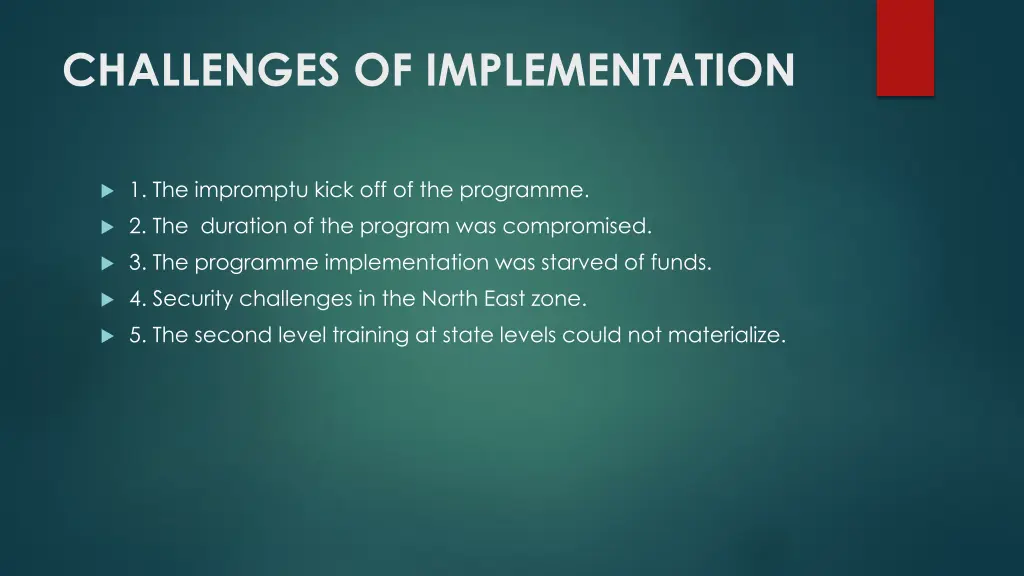 CHALLENGES OF IMPLEMENTATION

1. The impromptu kick off of the programme.
2. The duration of the program was compromised.
3. The programme implementation was starved of funds.
4. Security challenges in the North East zone.
5. The second level training at state levels could not materialize.